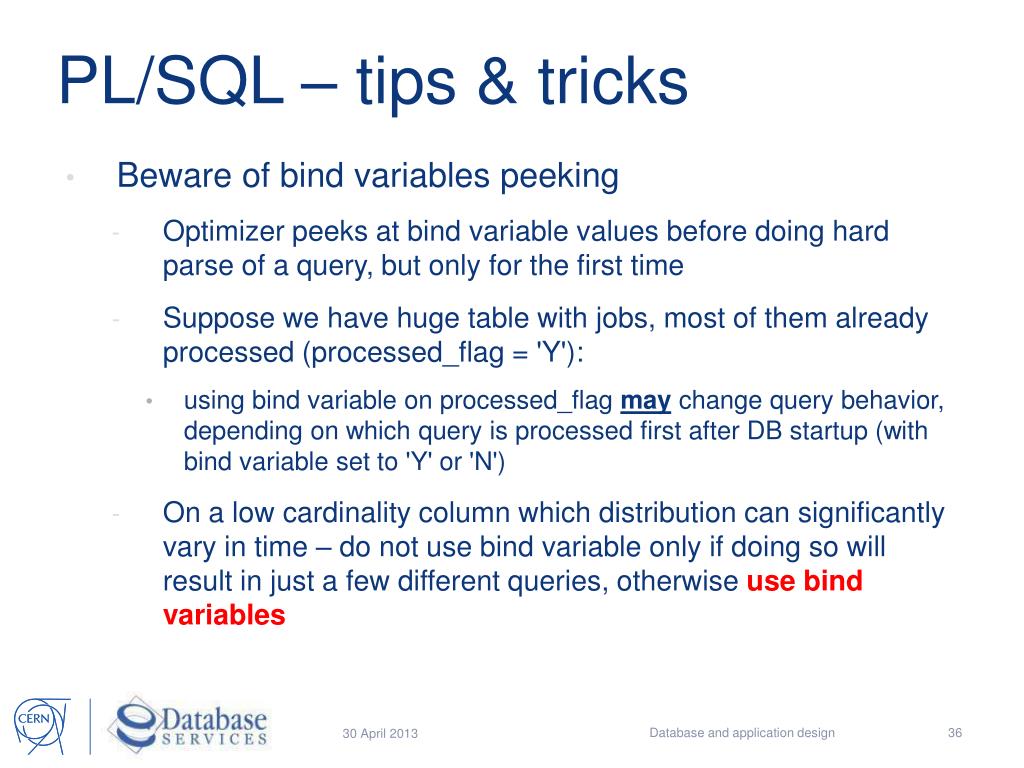 PL/SQL – tips & tricks

• Beware of bind variables peeking

- Optimizer peeks at bind variable values before doing hard parse of a query, but only for the first time

- Suppose we have huge table with jobs, most of them already processed (processed_flag = 'Y'):

• using bind variable on processed_flag may change query behavior, depending on which query is processed first after DB startup (with bind variable set to 'Y' or 'N')

- On a low cardinality column which distribution can significantly vary in time – do not use bind variable only if doing so will result in just a few different queries, otherwise use bind variables

CERN Database SERVICES

30 April 2013

Database and application design

36